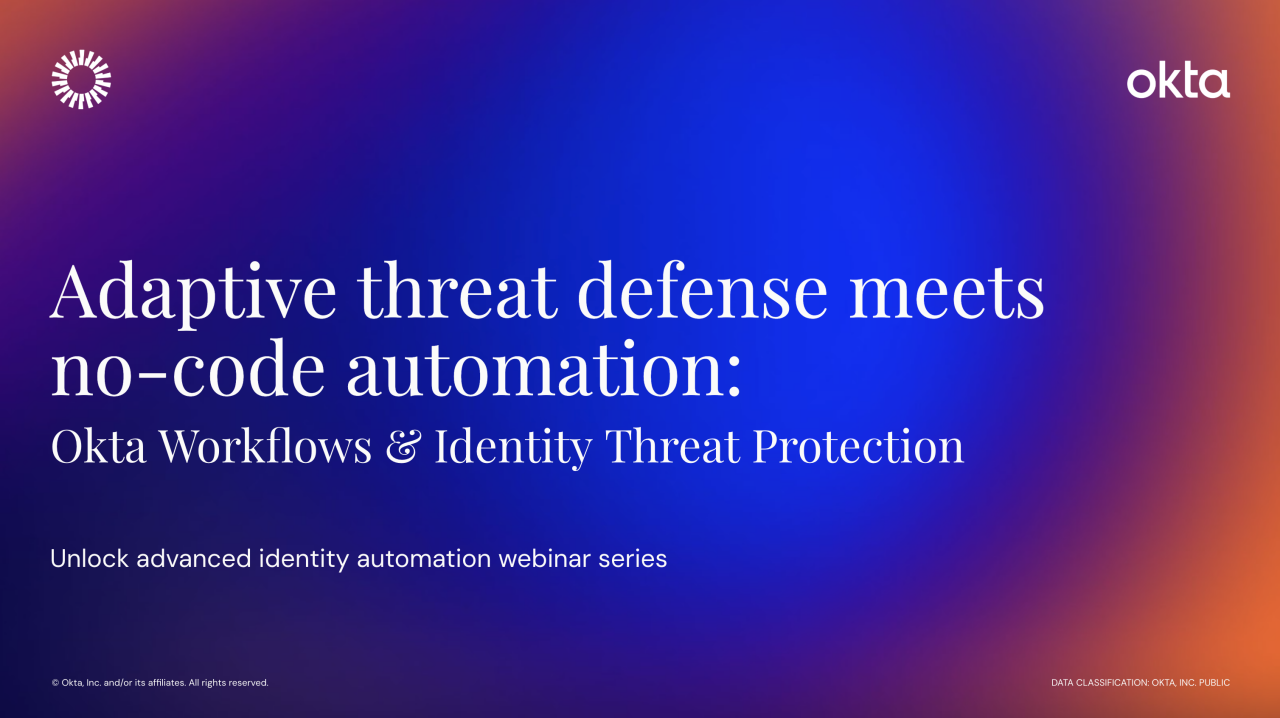 okta

Adaptive threat defense meets no-code automation:
Okta Workflows & Identity Threat Protection

Unlock advanced identity automation webinar series

© Okta, Inc. and/or its affiliates. All rights reserved.

DATA CLASSIFICATION: OKTA, INC. PUBLIC